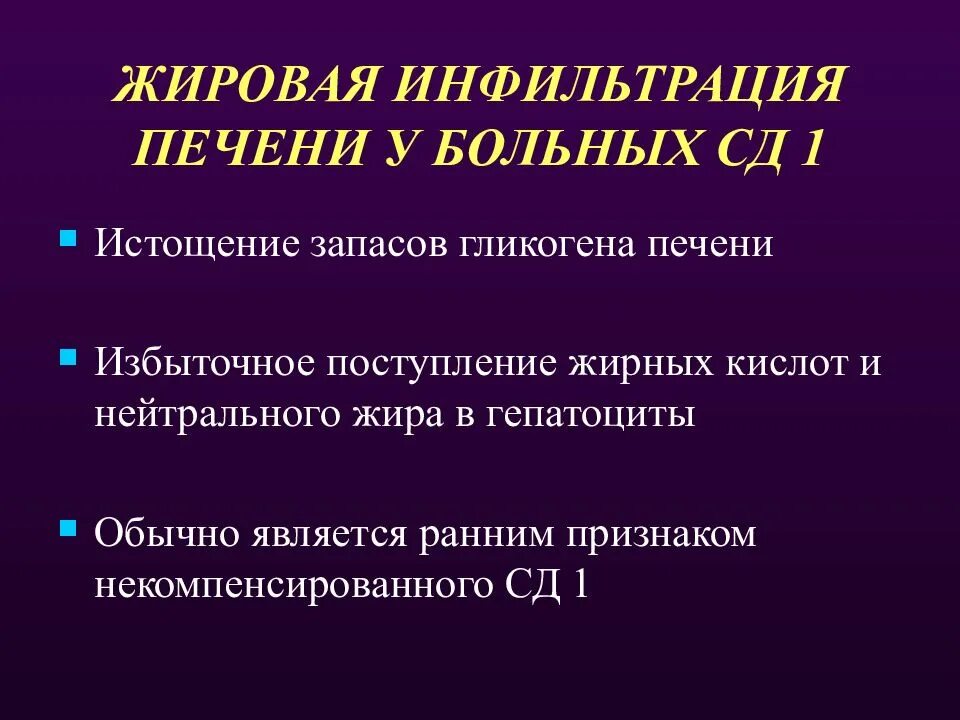 ЖИРОВАЯ ИНФИЛЬТРАЦИЯ ПЕЧЕНИ У БОЛЬНЫХ СД 1

Истощение запасов гликогена печени

Избыточное поступление жирных кислот и нейтрального жира в гепатоциты

Обычно является ранним признаком некомпенсированного СД 1